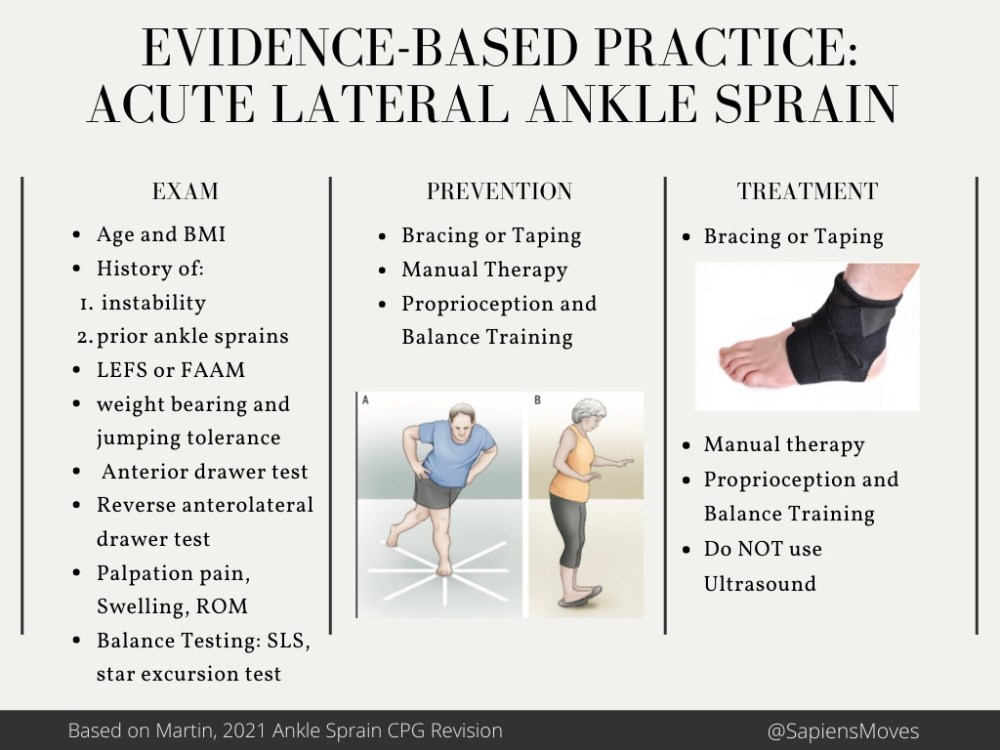 EVIDENCE-BASED PRACTICE: ACUTE LATERAL ANKLE SPRAIN

EXAM

- Age and BMI
- History of:
1. instability
2. prior ankle sprains
- LEFS or FAAM
- weight bearing and jumping tolerance
- Anterior drawer test
- Reverse anterolateral drawer test
- Palpation pain, Swelling, ROM
- Balance Testing: SLS, star excursion test

PREVENTION

- Bracing or Taping
- Manual Therapy
- Proprioception and Balance Training

A

B

TREATMENT

- Bracing or Taping
- Manual therapy
- Proprioception and Balance Training
- Do NOT use Ultrasound

Based on Martin, 2021 Ankle Sprain CPG Revision

@SapiensMoves